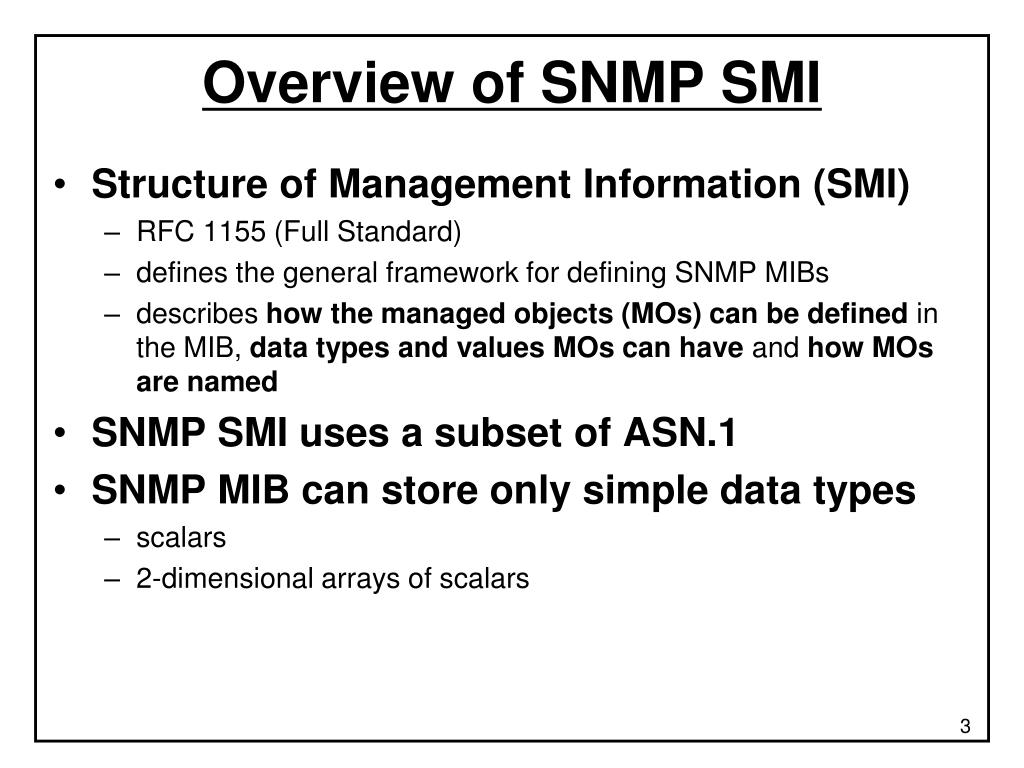 Overview of SNMP SMI

• Structure of Management Information (SMI)
– RFC 1155 (Full Standard)
– defines the general framework for defining SNMP MIBs
– describes how the managed objects (MOs) can be defined in the MIB, data types and values MOs can have and how MOs are named

• SNMP SMI uses a subset of ASN.1

• SNMP MIB can store only simple data types
– scalars
– 2-dimensional arrays of scalars

3